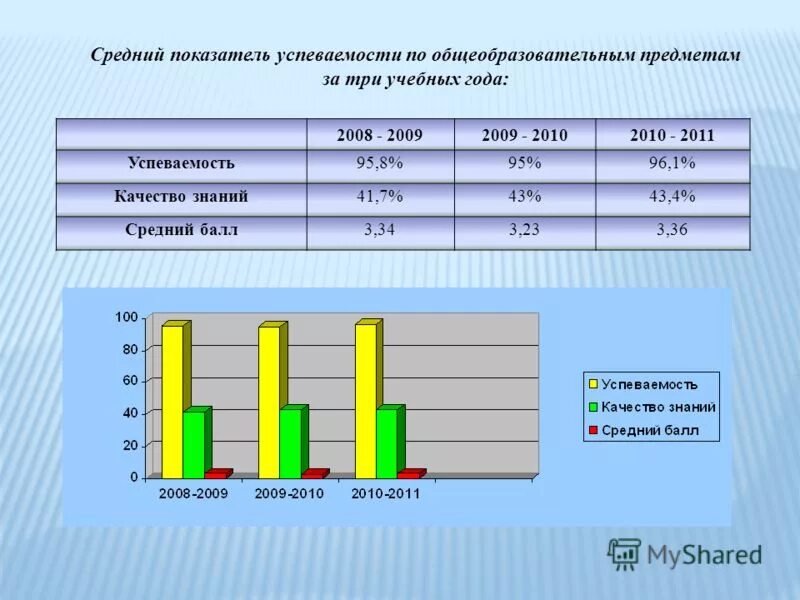 Средний показатель успеваемости по общеобразовательным предметам за три учебных года:

| | 2008 - 2009 | 2009 - 2010 | 2010 - 2011 |
|---|---|---|---|
| Успеваемость | 95,8% | 95% | 96,1% |
| Качество знаний | 41,7% | 43% | 43,4% |
| Средний балл | 3,34 | 3,23 | 3,36 |

100
80
60
40
20
0
2008-2009
2009-2010
2010-2011

Успеваемость
Качество знаний
Средний балл

MyShared